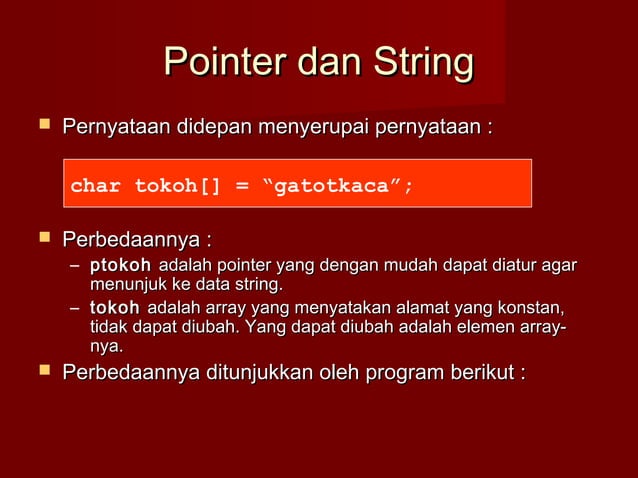 Pointer dan String

Pernyataan didepan menyerupai pernyataan :

char tokoh[] = “gatotkaca”;

Perbedaannya :

– ptokoh adalah pointer yang dengan mudah dapat diatur agar menunjuk ke data string.

– tokoh adalah array yang menyatakan alamat yang konstan, tidak dapat diubah. Yang dapat diubah adalah elemen array-nya.

Perbedaannya ditunjukkan oleh program berikut :